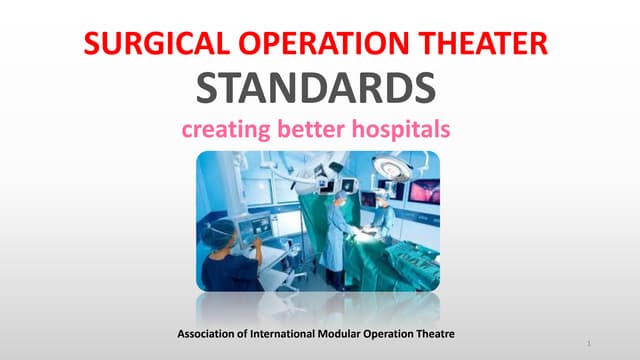 SURGICAL OPERATION THEATER
STANDARDS
creating better hospitals

Association of International Modular Operation Theatre

1